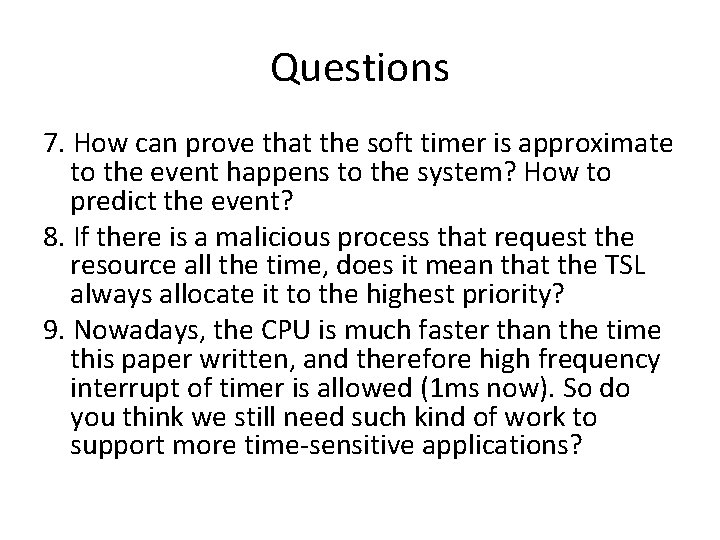 Questions

7. How can prove that the soft timer is approximate to the event happens to the system? How to predict the event?

8. If there is a malicious process that request the resource all the time, does it mean that the TSL always allocate it to the highest priority?

9. Nowadays, the CPU is much faster than the time this paper written, and therefore high frequency interrupt of timer is allowed (1ms now). So do you think we still need such kind of work to support more time-sensitive applications?